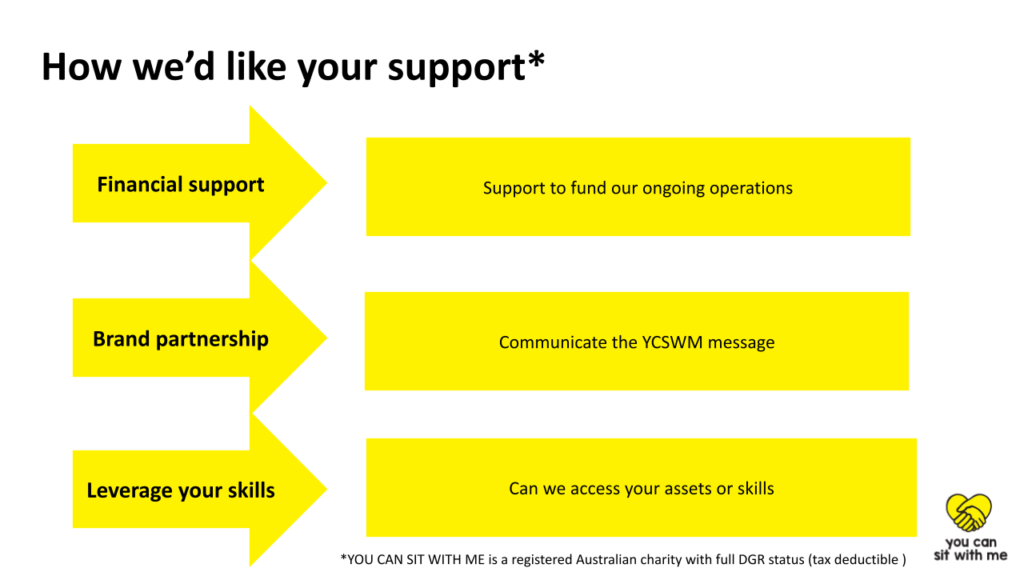 How we'd like your support*

Financial support

Support to fund our ongoing operations

Brand partnership

Communicate the YCSWM message

Leverage your skills

Can we access your assets or skills

*YOU CAN SIT WITH ME is a registered Australian charity with full DGR status (tax deductible )

you can sit with me